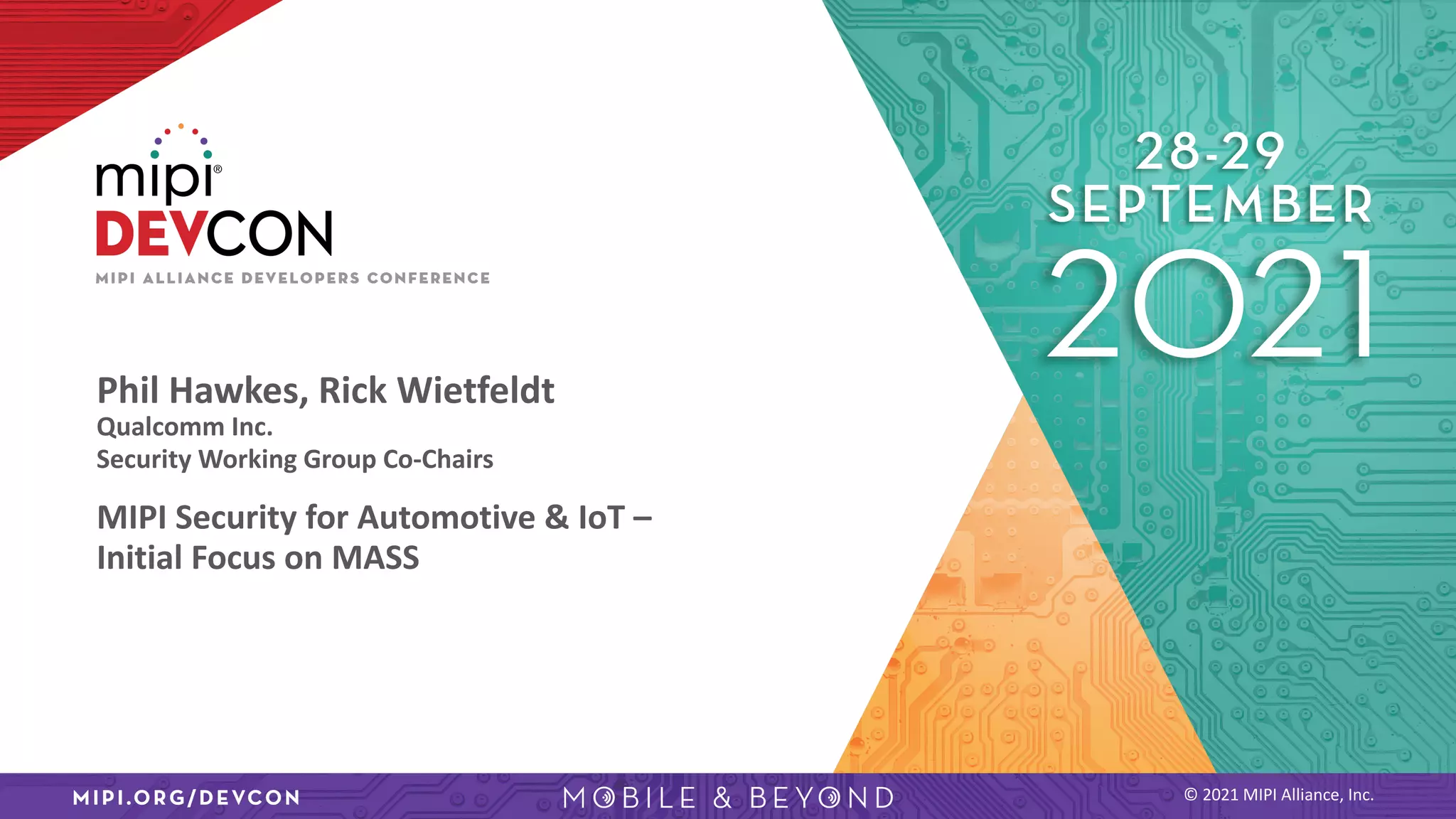 mipi®
DEVCON
MIPI ALLIANCE DEVELOPERS CONFERENCE

28-29
SEPTEMBER
2021

Phil Hawkes, Rick Wietfeldt
Qualcomm Inc.
Security Working Group Co-Chairs

MIPI Security for Automotive & IoT – Initial Focus on MASS

MIPI.ORG/DEVCON
MOBILE & BEYOND
© 2021 MIPI Alliance, Inc.